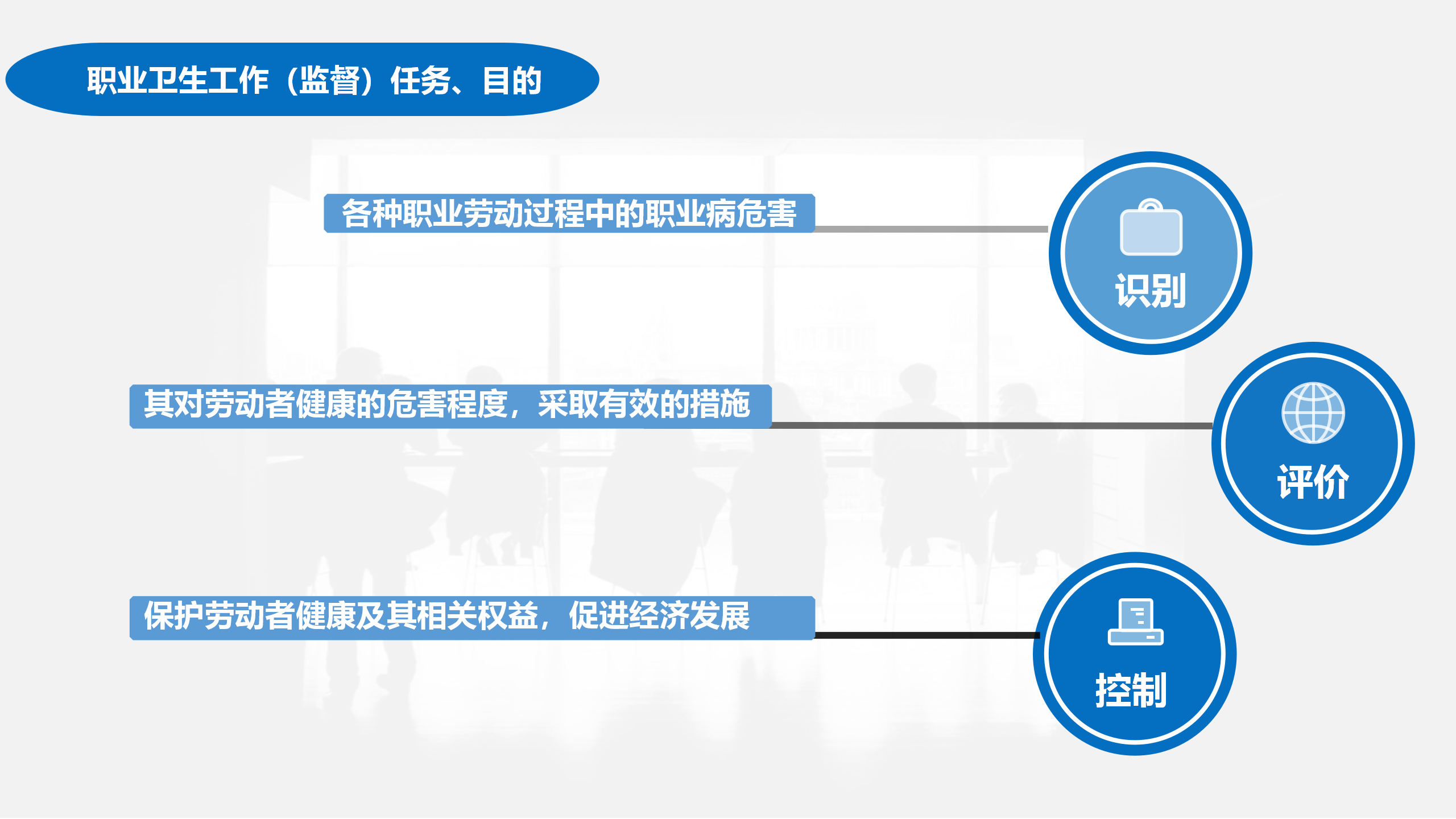 职业卫生工作（监督）任务、目的

各种职业劳动过程中的职业病危害

识别

其对劳动者健康的危害程度，采取有效的措施

评价

保护劳动者健康及其相关权益，促进经济发展

控制